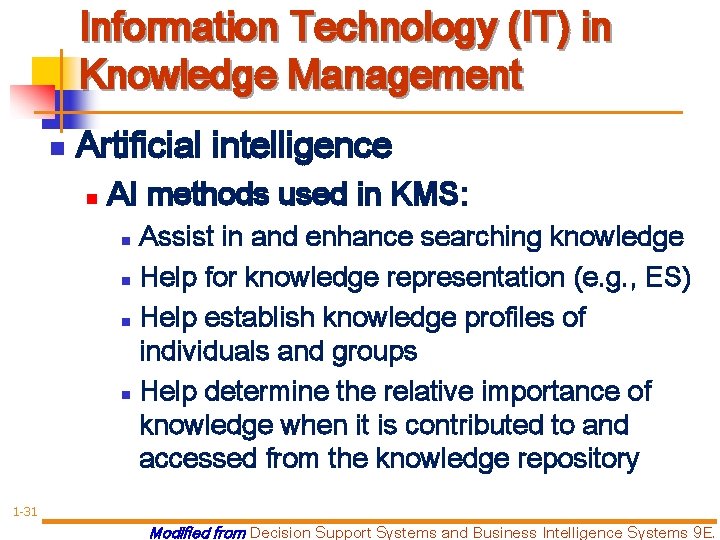 Information Technology (IT) in Knowledge Management

Artificial intelligence

AI methods used in KMS:

Assist in and enhance searching knowledge

Help for knowledge representation (e.g., ES)

Help establish knowledge profiles of individuals and groups

Help determine the relative importance of knowledge when it is contributed to and accessed from the knowledge repository

1-31

Modified from Decision Support Systems and Business Intelligence Systems 9E.